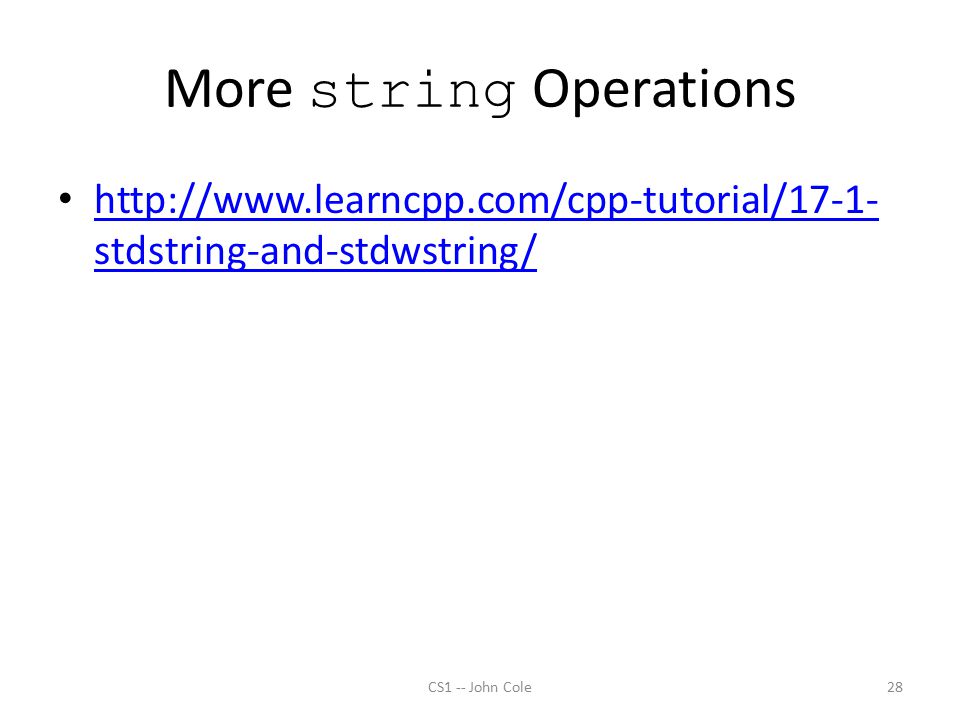 More string Operations

• http://www.learncpp.com/cpp-tutorial/17-1-stdstring-and-stdwstring/

CS1 -- John Cole

28